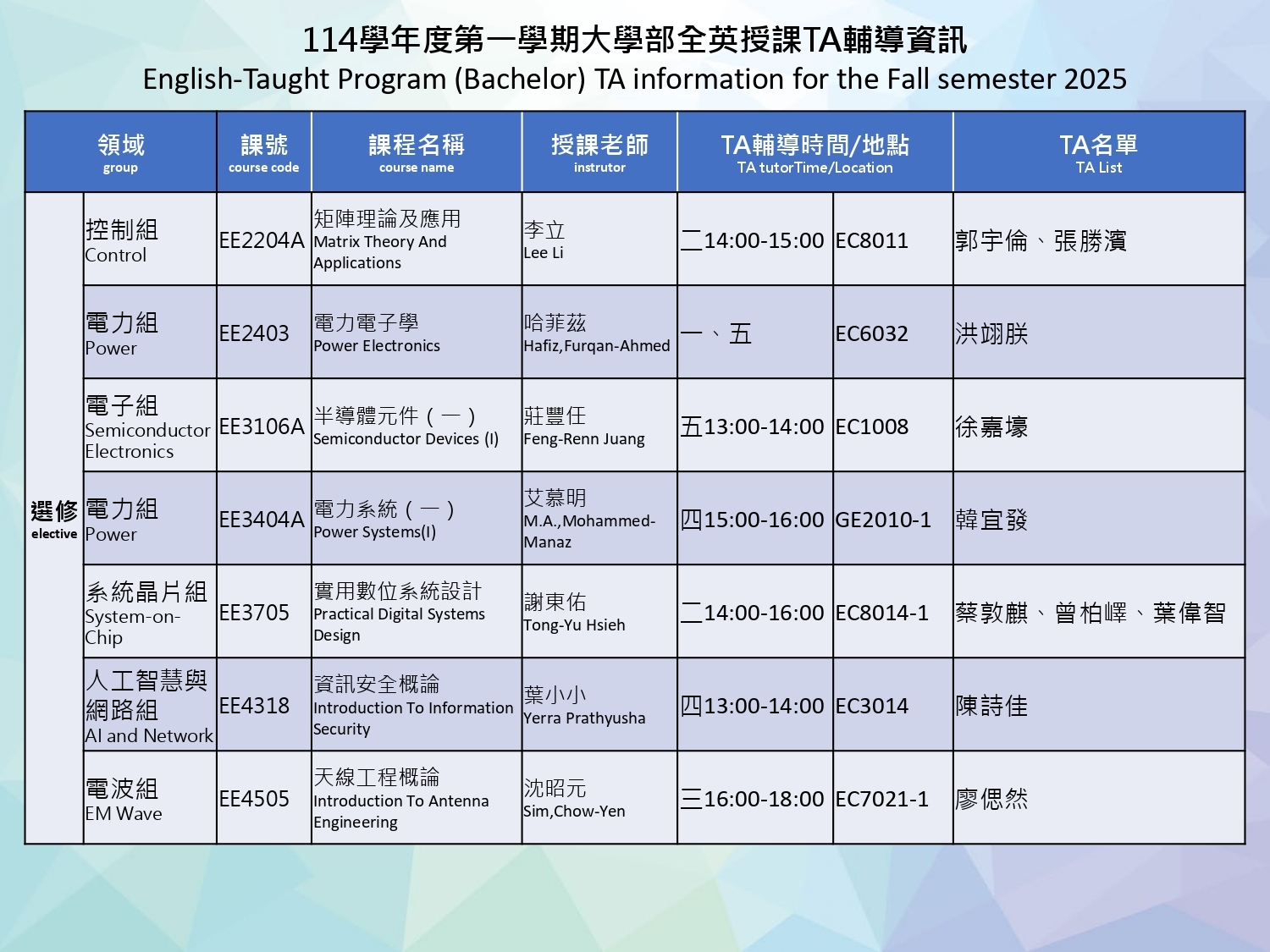 114學年度第一學期大學部全英授課TA輔導資訊
English-Taught Program (Bachelor) TA information for the Fall semester 2025

| 領域 group | | 課號 course code | 課程名稱 course name | 授課老師 instrutor | TA輔導時間/地點 TA tutorTime/Location | | TA名單 TA List |
|---|---|---|---|---|---|---|---|
| 選修 elective | 控制組 Control | EE2204A | 矩陣理論及應用 Matrix Theory And Applications | 李立 Lee Li | 二14:00-15:00 | EC8011 | 郭宇倫、張勝濱 |
| | 電力組 Power | EE2403 | 電力電子學 Power Electronics | 哈菲茲 Hafiz,Furqan-Ahmed | 一、五 | EC6032 | 洪翊朕 |
| | 電子組 Semiconductor Electronics | EE3106A | 半導體元件（一） Semiconductor Devices (I) | 莊豐任 Feng-Renn Juang | 五13:00-14:00 | EC1008 | 徐嘉壕 |
| | 電力組 Power | EE3404A | 電力系統（一） Power Systems(I) | 艾慕明 M.A.,Mohammed-Manaz | 四15:00-16:00 | GE2010-1 | 韓宜發 |
| | 系統晶片組 System-on-Chip | EE3705 | 實用數位系統設計 Practical Digital Systems Design | 謝東佑 Tong-Yu Hsieh | 二14:00-16:00 | EC8014-1 | 蔡敦麒、曾柏嶧、葉偉智 |
| | 人工智慧與網路組 AI and Network | EE4318 | 資訊安全概論 Introduction To Information Security | 葉小小 Yerra Prathyusha | 四13:00-14:00 | EC3014 | 陳詩佳 |
| | 電波組 EM Wave | EE4505 | 天線工程概論 Introduction To Antenna Engineering | 沈昭元 Sim,Chow-Yen | 三16:00-18:00 | EC7021-1 | 廖偲然 |